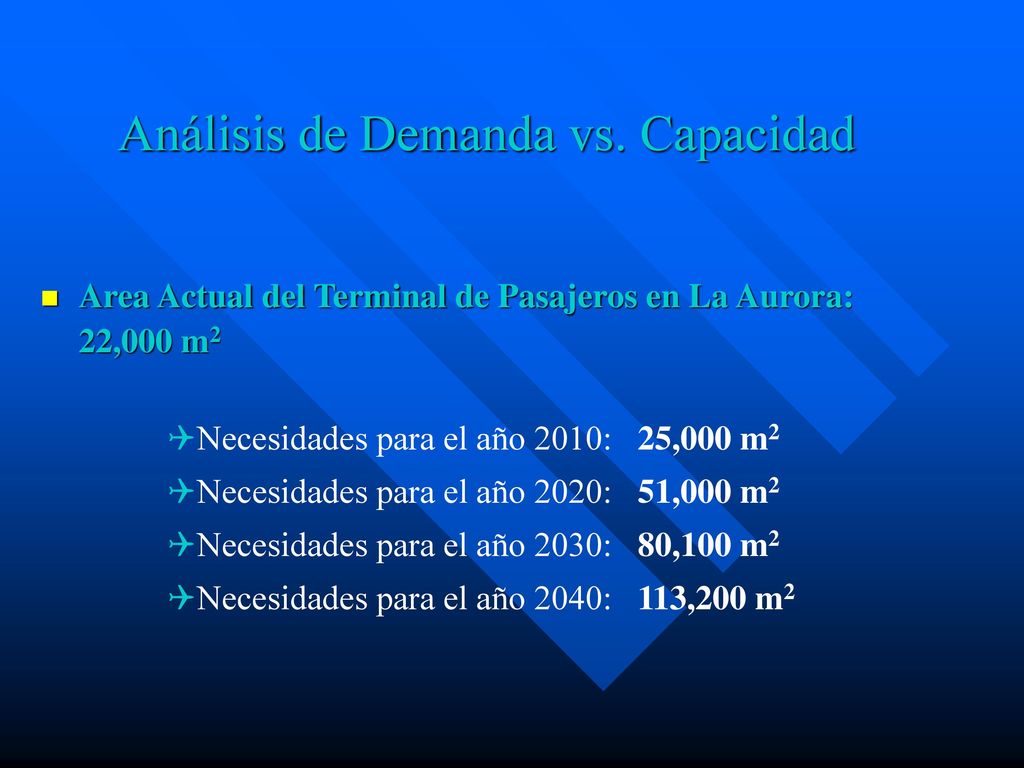 Análisis de Demanda vs. Capacidad

Area Actual del Terminal de Pasajeros en La Aurora: 22,000 $m^2$

Necesidades para el año 2010: 25,000 $m^2$
Necesidades para el año 2020: 51,000 $m^2$
Necesidades para el año 2030: 80,100 $m^2$
Necesidades para el año 2040: 113,200 $m^2$